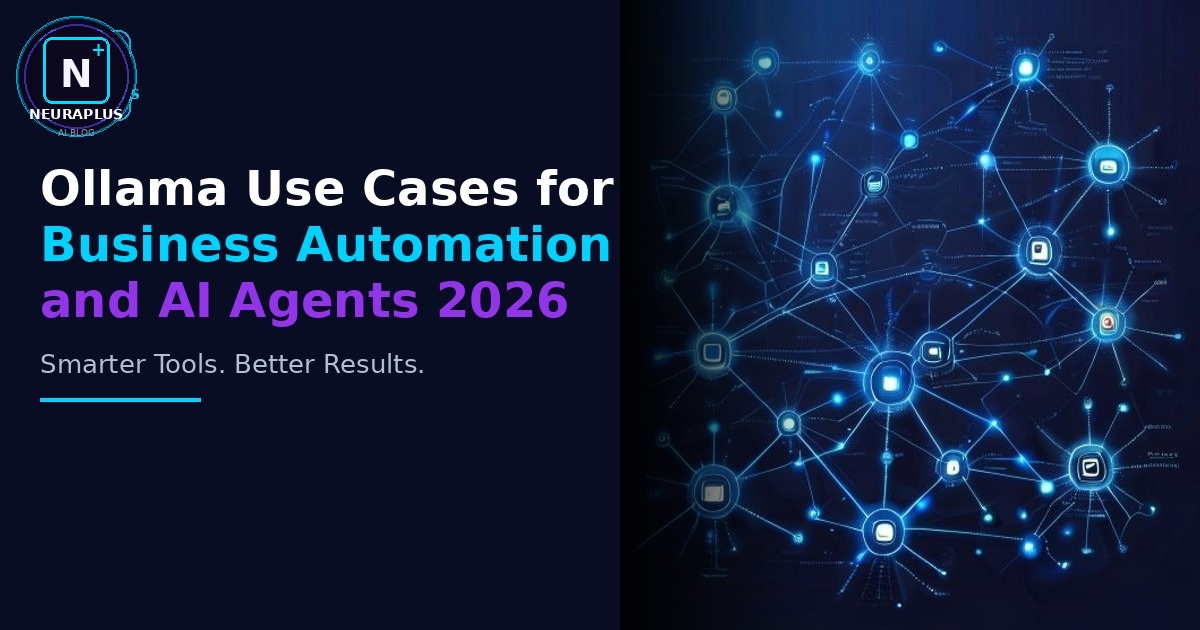 N+
NEURAPLUS
AI BLOG

Ollama Use Cases for Business Automation and AI Agents 2026

Smarter Tools. Better Results.